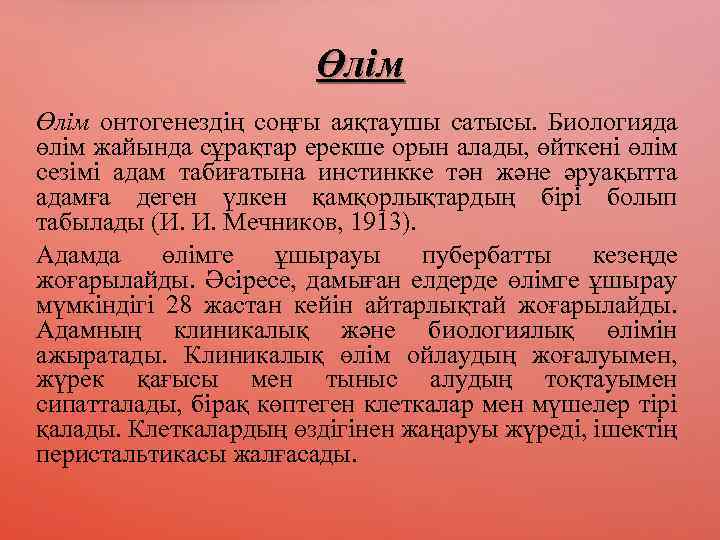 Өлім

Өлім онтогенездің соңғы аяқтаушы сатысы. Биологияда өлім жайында сұрақтар ерекше орын алады, өйткені өлім сезімі адам табиғатына инстинкке тән және әруақытта адамға деген үлкен қамқорлықтардың бірі болып табылады (И. И. Мечников, 1913).

Адамда өлімге ұшырауы пубербатты кезеңде жоғарылайды. Әсіресе, дамыған елдерде өлімге ұшырау мүмкіндігі 28 жастан кейін айтарлықтай жоғарылайды. Адамның клиникалық және биологиялық өлімін ажыратады. Клиникалық өлім ойлаудың жоғалуымен, жүрек қағысы мен тыныс алудың тоқтауымен сипатталады, бірақ көптеген клеткалар мен мүшелер тірі қалады. Клеткалардың өздігінен жаңаруы жүреді, ішектің перистальтикасы жалғасады.